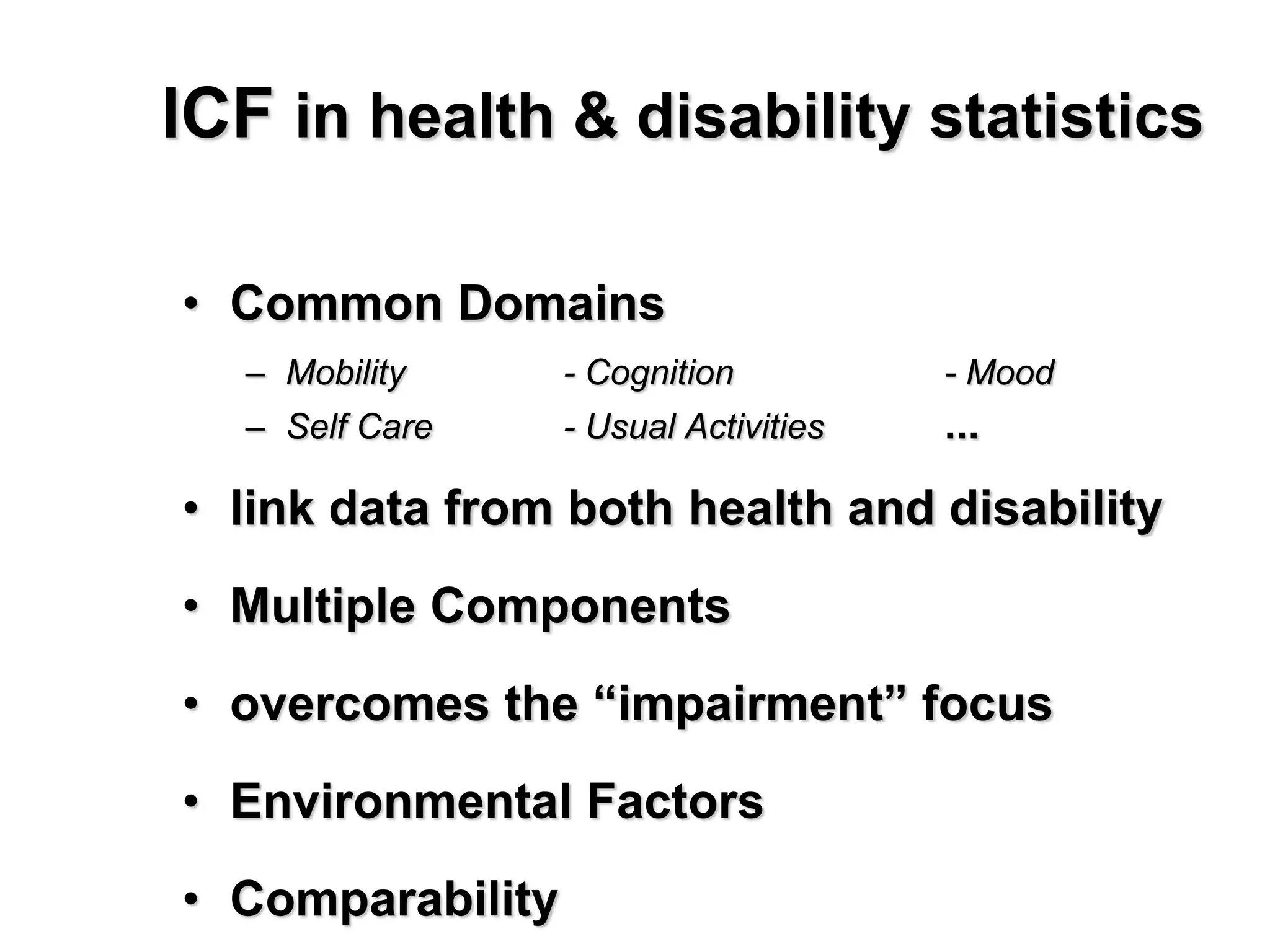 ICF in health & disability statistics

• Common Domains
– Mobility - Cognition - Mood
– Self Care - Usual Activities ...

• link data from both health and disability

• Multiple Components

• overcomes the “impairment” focus

• Environmental Factors

• Comparability